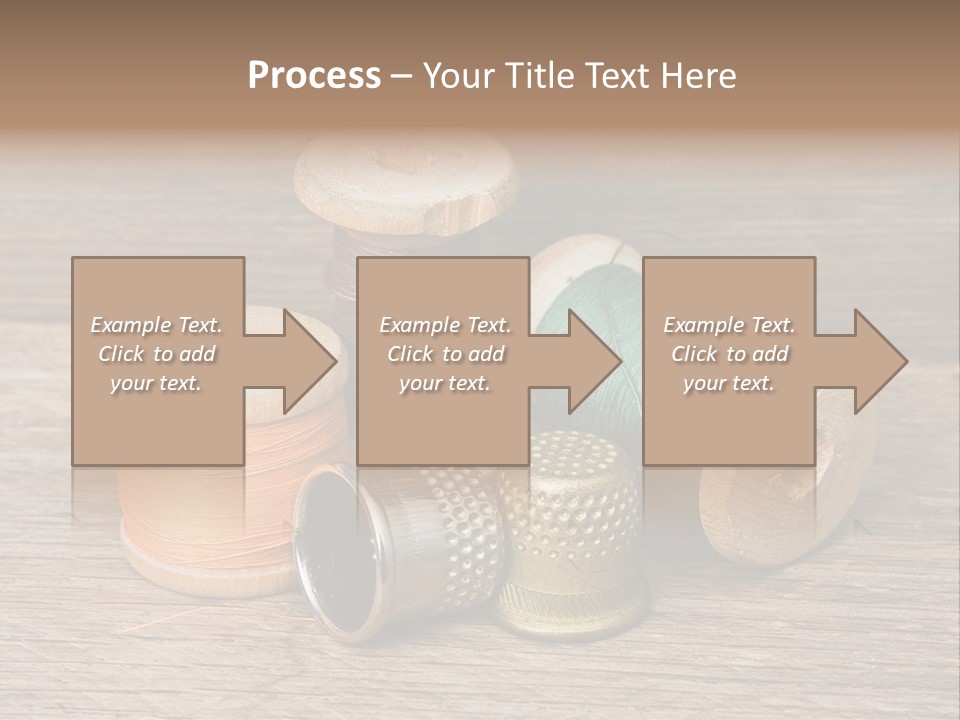 Process – Your Title Text Here

Example Text. Click to add your text.

Example Text. Click to add your text.

Example Text. Click to add your text.